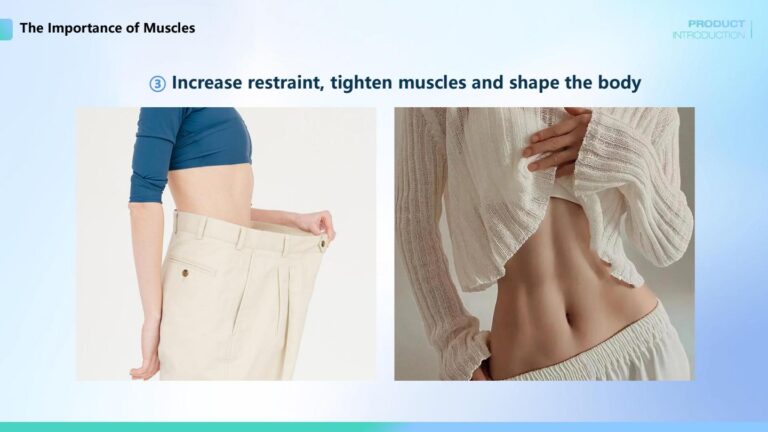 The Importance of Muscles

PRODUCT
INTRODUCTION

③ Increase restraint, tighten muscles and shape the body